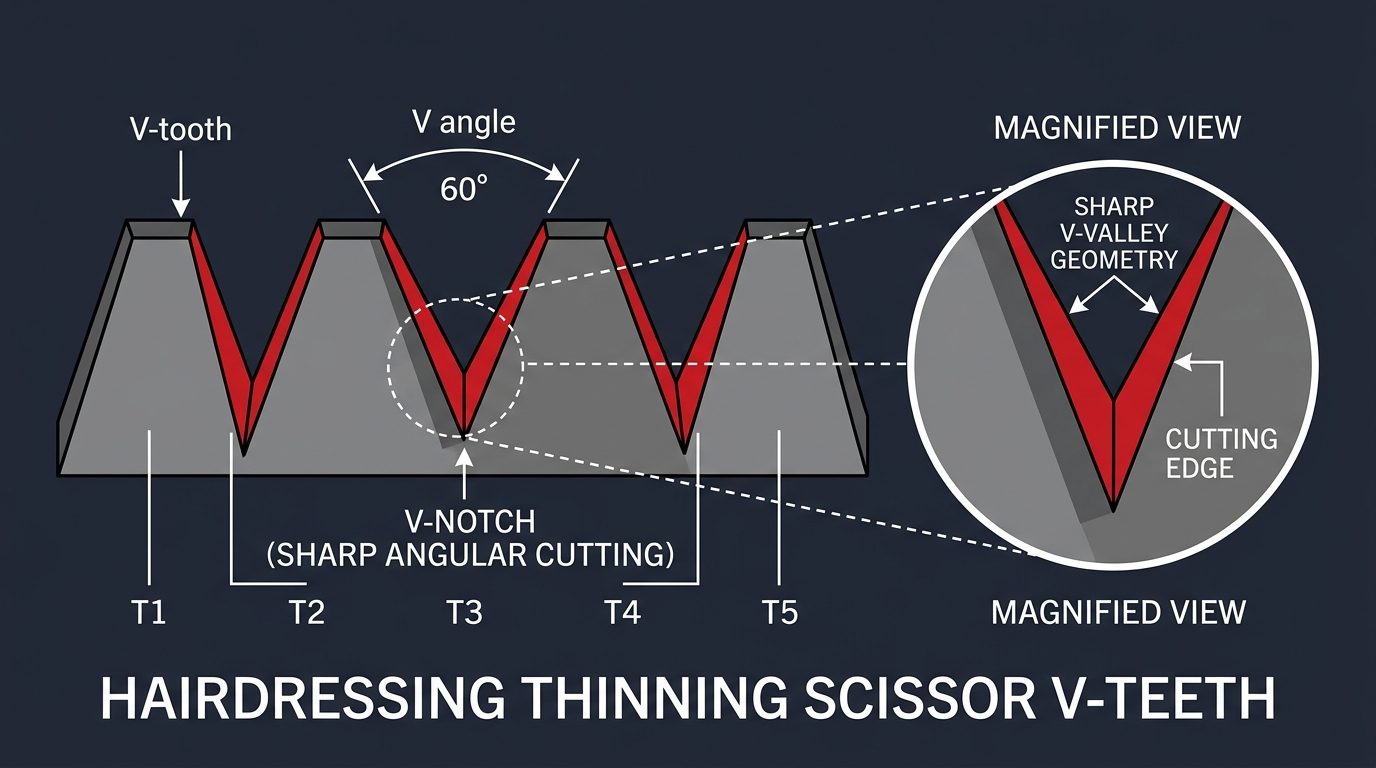 V-tooth

V angle

60°

MAGNIFIED VIEW

SHARP V-VALLEY GEOMETRY

CUTTING EDGE

V-NOTCH (SHARP ANGULAR CUTTING)

T1 T2 T3 T4 T5

MAGNIFIED VIEW

HAIRDRESSING THINNING SCISSOR V-TEETH